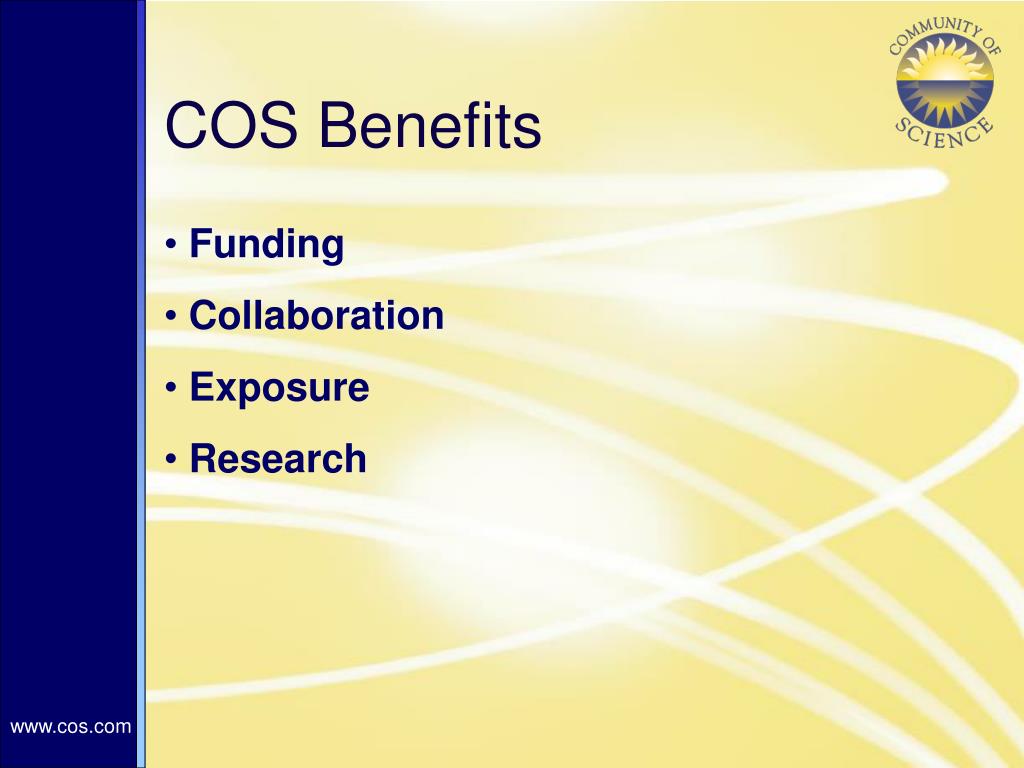 COMMUNITY OF SCIENCE

COS Benefits

• Funding
• Collaboration
• Exposure
• Research

www.cos.com